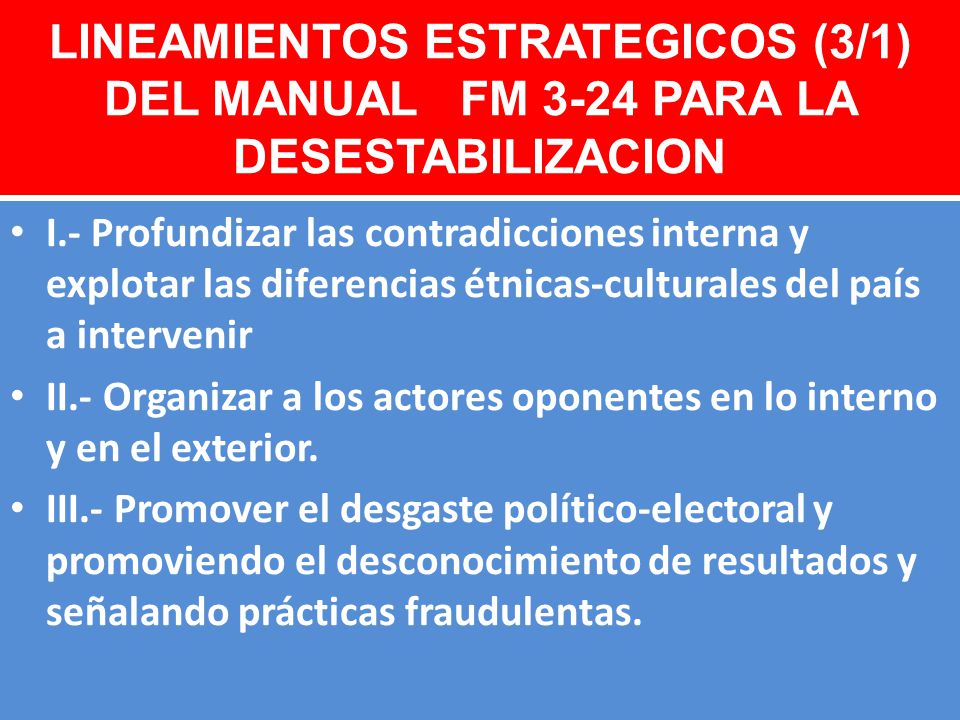 LINEAMIENTOS ESTRATEGICOS (3/1) DEL MANUAL FM 3-24 PARA LA DESESTABILIZACION

• I.- Profundizar las contradicciones interna y explotar las diferencias étnicas-culturales del país a intervenir

• II.- Organizar a los actores oponentes en lo interno y en el exterior.

• III.- Promover el desgaste político-electoral y promoviendo el desconocimiento de resultados y señalando prácticas fraudulentas.